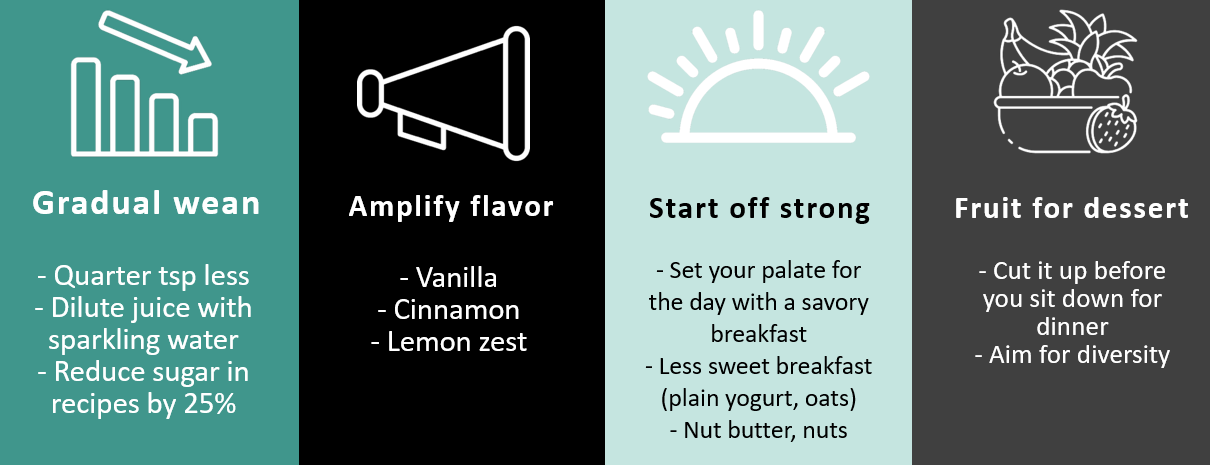 Gradual wean

- Quarter tsp less
- Dilute juice with sparkling water
- Reduce sugar in recipes by 25%

Amplify flavor

- Vanilla
- Cinnamon
- Lemon zest

Start off strong

- Set your palate for the day with a savory breakfast
- Less sweet breakfast (plain yogurt, oats)
- Nut butter, nuts

Fruit for dessert

- Cut it up before you sit down for dinner
- Aim for diversity